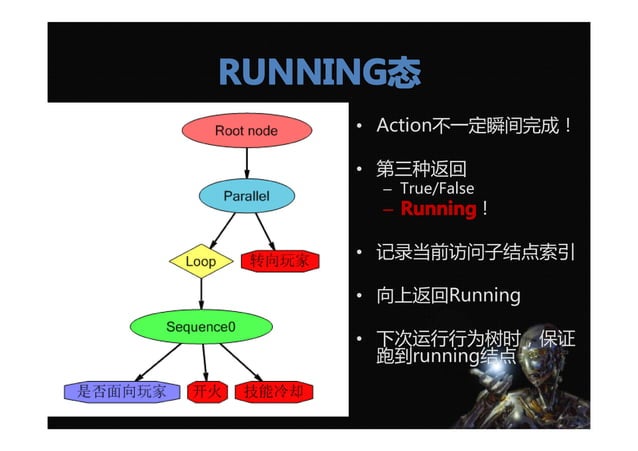 RUNNING态

Root node

Parallel

Loop

转向玩家

Sequence0

是否面向玩家

开火

技能冷却

• Action不一定瞬间完成！

• 第三种返回
– True/False
– Running！

• 记录当前访问子结点索引

• 向上返回Running

• 下次运行行为树时，保证跑到running结点